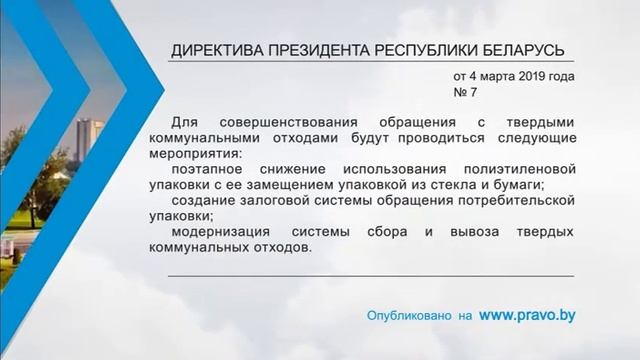 ДИРЕКТИВА ПРЕЗИДЕНТА РЕСПУБЛИКИ БЕЛАРУСЬ

от 4 марта 2019 года
№ 7

Для совершенствования обращения с твердыми коммунальными отходами будут проводиться следующие мероприятия:

поэтапное снижение использования полиэтиленовой упаковки с ее замещением упаковкой из стекла и бумаги;

создание залоговой системы обращения потребительской упаковки;

модернизация системы сбора и вывоза твердых коммунальных отходов.

Опубликовано на www.pravo.by